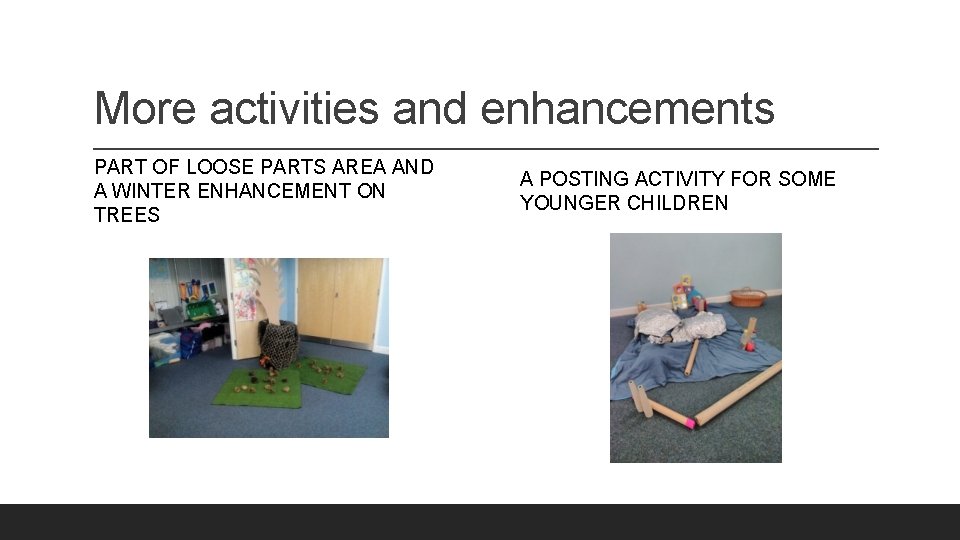 More activities and enhancements

PART OF LOOSE PARTS AREA AND A WINTER ENHANCEMENT ON TREES

A POSTING ACTIVITY FOR SOME YOUNGER CHILDREN